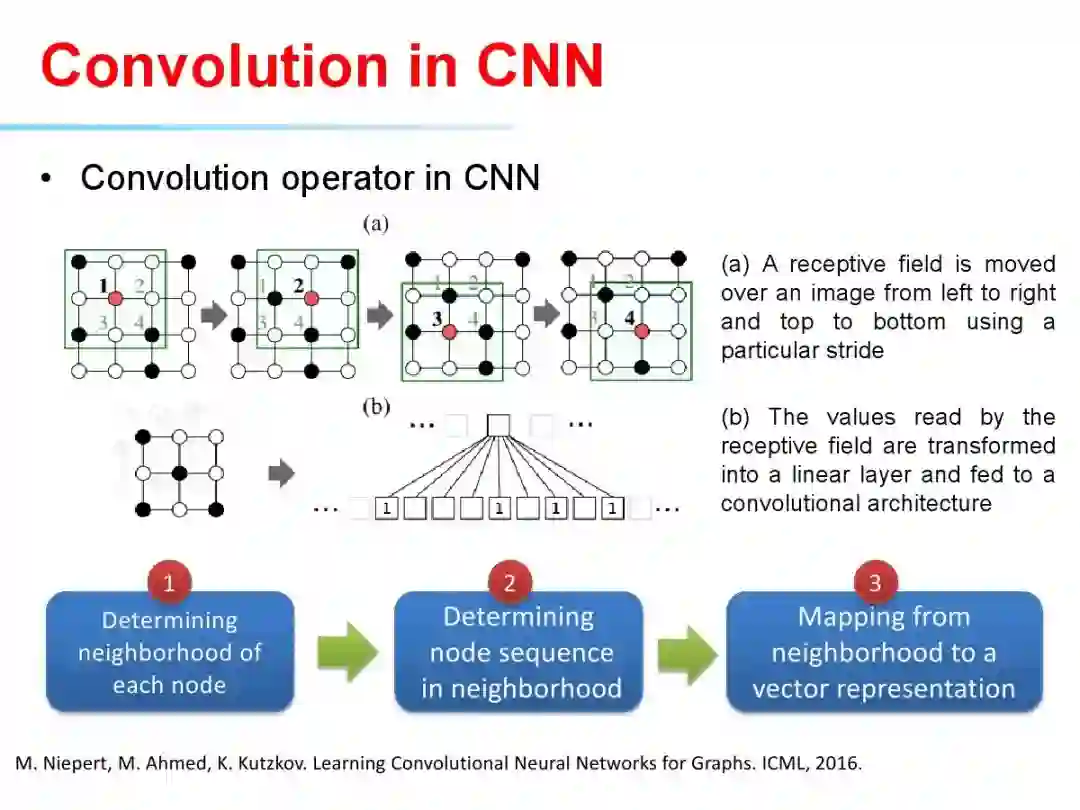 Convolution in CNN

• Convolution operator in CNN

(a)

1 2 3 4

1 2 3 4

1 2 3 4

1 2 3 4

(a) A receptive field is moved over an image from left to right and top to bottom using a particular stride

(b)

... ...

... 1 1 1 1 ...

(b) The values read by the receptive field are transformed into a linear layer and fed to a convolutional architecture

1
Determining neighborhood of each node

2
Determining node sequence in neighborhood

3
Mapping from neighborhood to a vector representation

M. Niepert, M. Ahmed, K. Kutzkov. Learning Convolutional Neural Networks for Graphs. ICML, 2016.